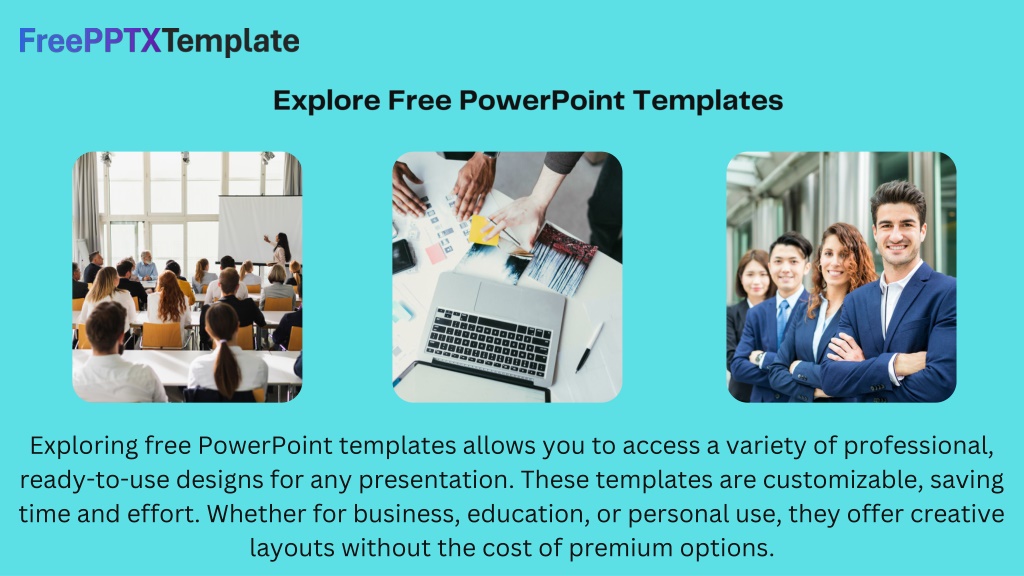 FreePPTXTemplate

Explore Free PowerPoint Templates

Exploring free PowerPoint templates allows you to access a variety of professional, ready-to-use designs for any presentation. These templates are customizable, saving time and effort. Whether for business, education, or personal use, they offer creative layouts without the cost of premium options.